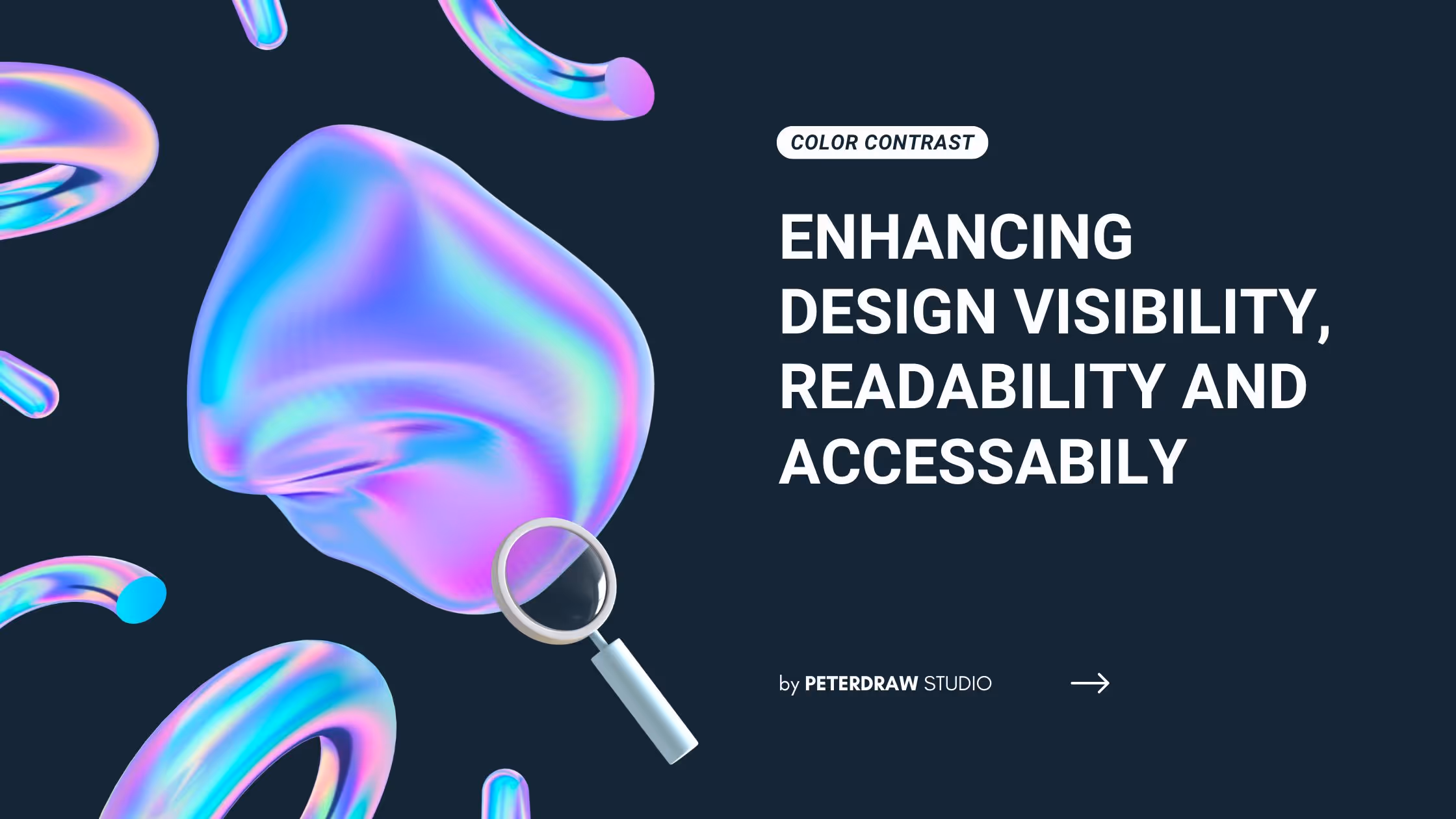 COLOR CONTRAST

ENHANCING DESIGN VISIBILITY, READABILITY AND ACCESSABILY

by PETERDRAW STUDIO